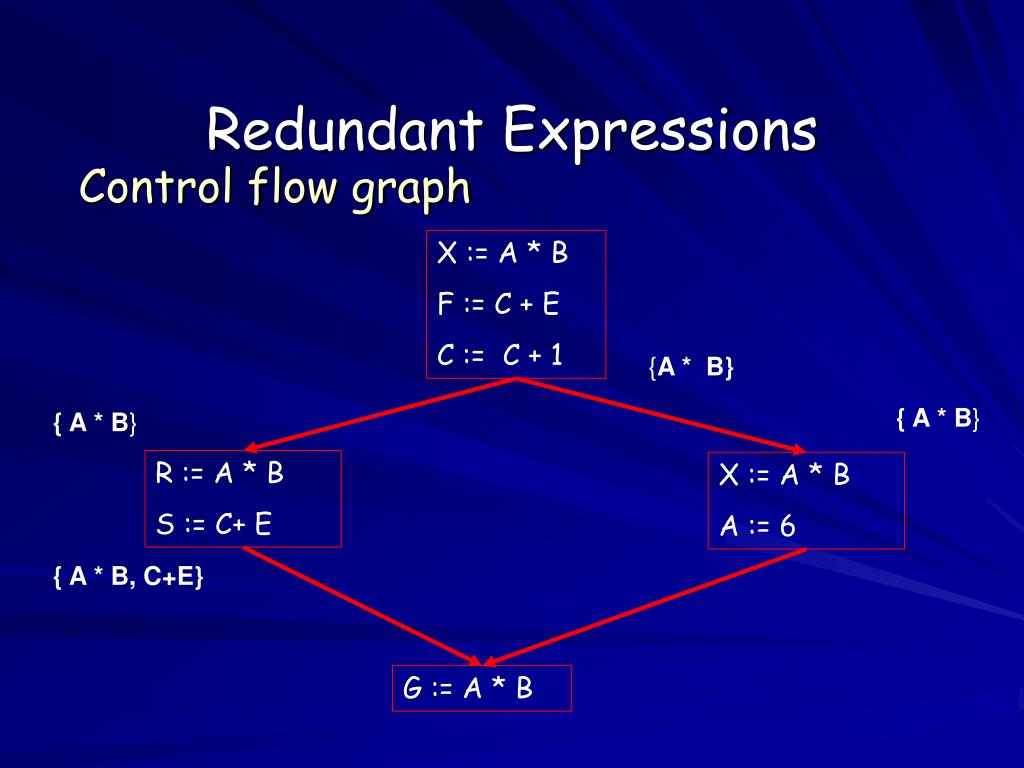 Redundant Expressions
Control flow graph

X := A * B
F := C + E
C := C + 1

{A * B}

{ A * B}

{ A * B}

R := A * B
S := C+ E

X := A * B
A := 6

{ A * B, C+E}

G := A * B